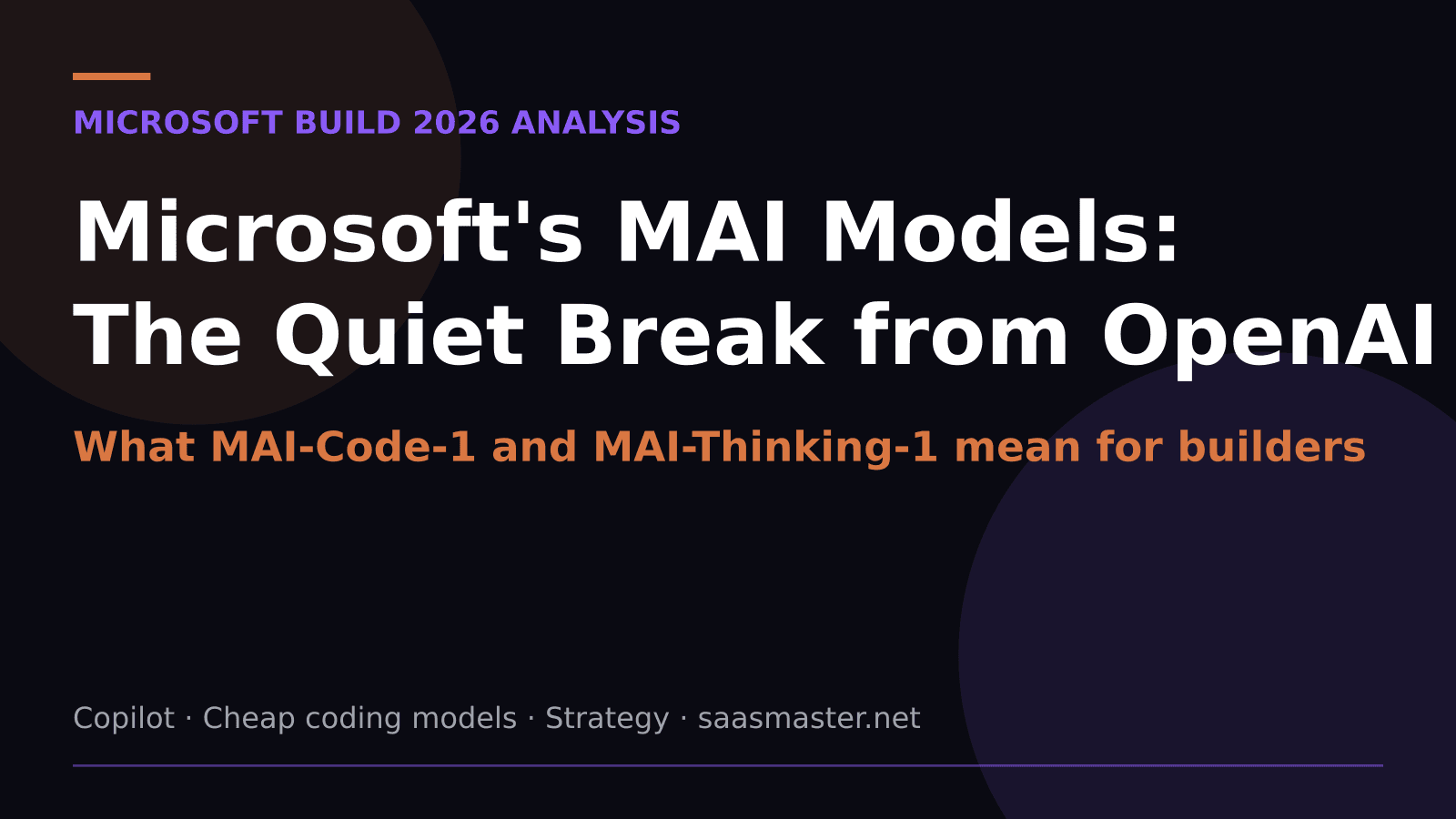 MICROSOFT BUILD 2026 ANALYSIS

Microsoft's MAI Models: The Quiet Break from OpenAI

What MAI-Code-1 and MAI-Thinking-1 mean for builders

Copilot · Cheap coding models · Strategy · saasmaster.net